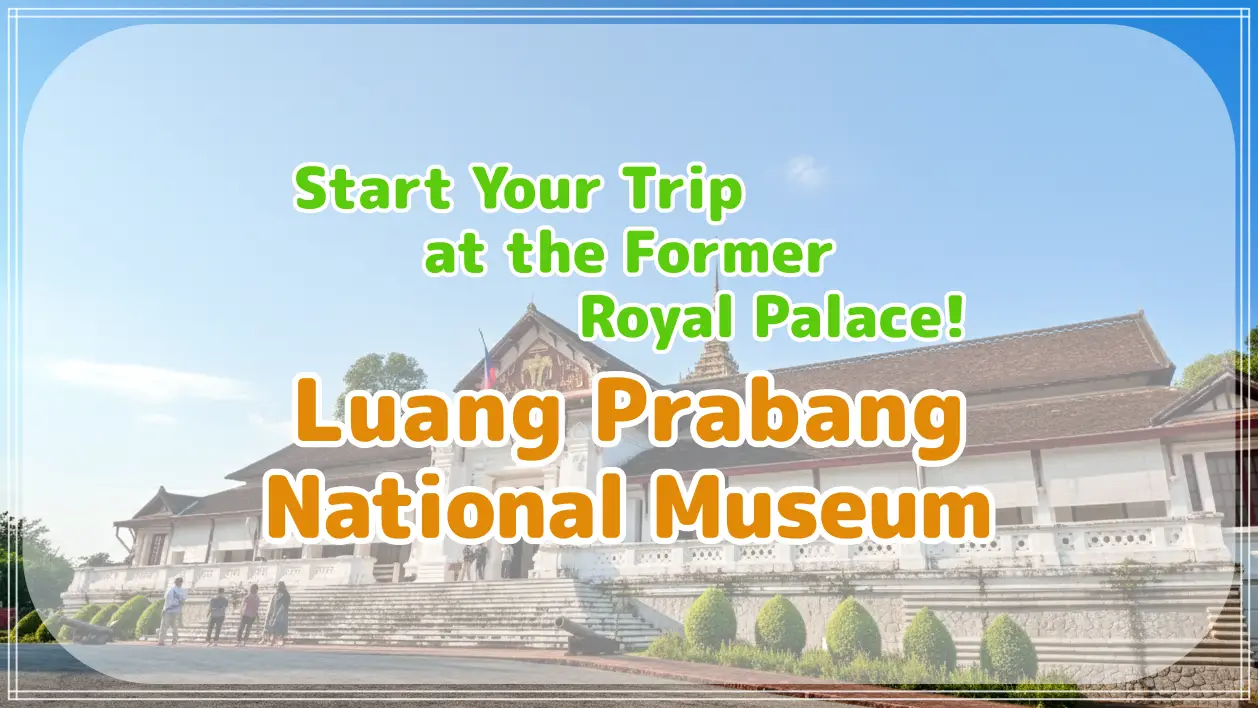 Start Your Trip at the Former Royal Palace!

Luang Prabang National Museum